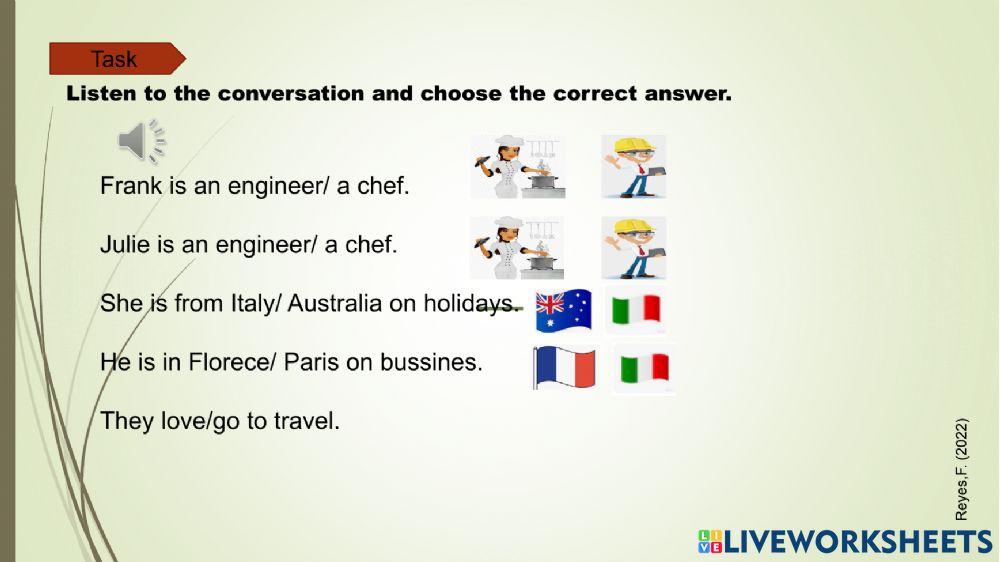 Task

Listen to the conversation and choose the correct answer.

Frank is an engineer/ a chef.

Julie is an engineer/ a chef.

She is from Italy/ Australia on holidays.

He is in Florece/ Paris on bussines.

They love/go to travel.

Reyes,F. (2022)

LIVEWORKSHEETS